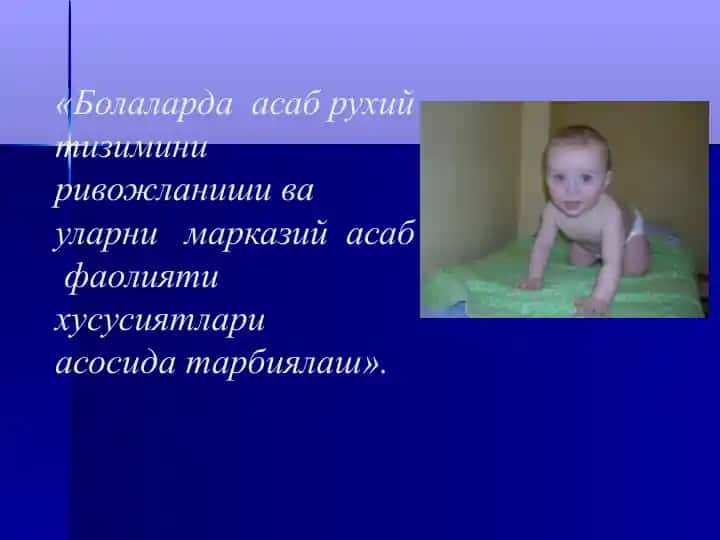 «Болаларда асаб рухий тизимини ривожланиши ва уларни марказий асаб фаолияти хусусиятлари асосида тарбиялаш».